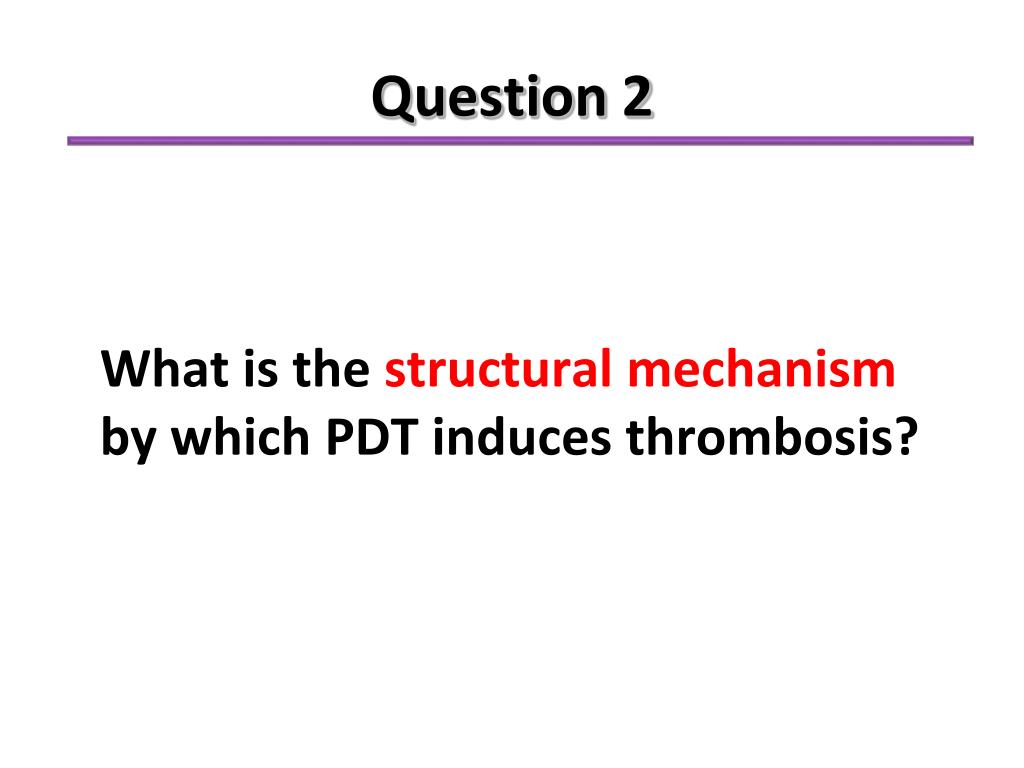 Question 2

What is the structural mechanism by which PDT induces thrombosis?